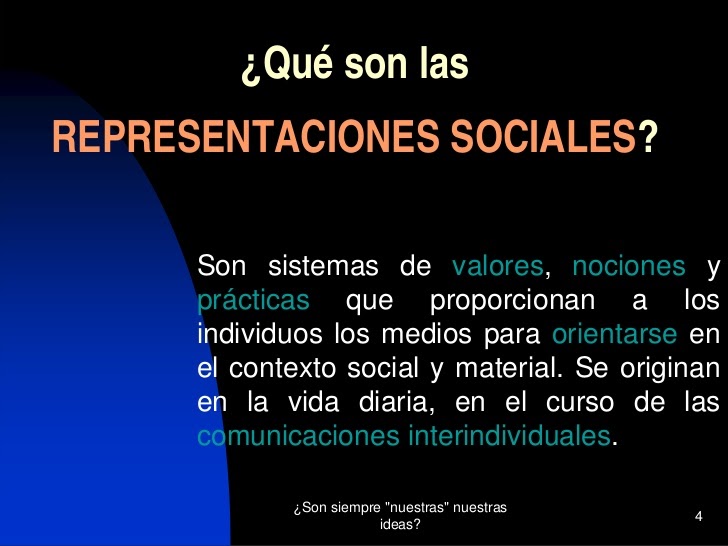 ¿Qué son las

REPRESENTACIONES SOCIALES?

Son sistemas de valores, nociones y prácticas que proporcionan a los individuos los medios para orientarse en el contexto social y material. Se originan en la vida diaria, en el curso de las comunicaciones interindividuales.

¿Son siempre "nuestras" nuestras ideas?

4